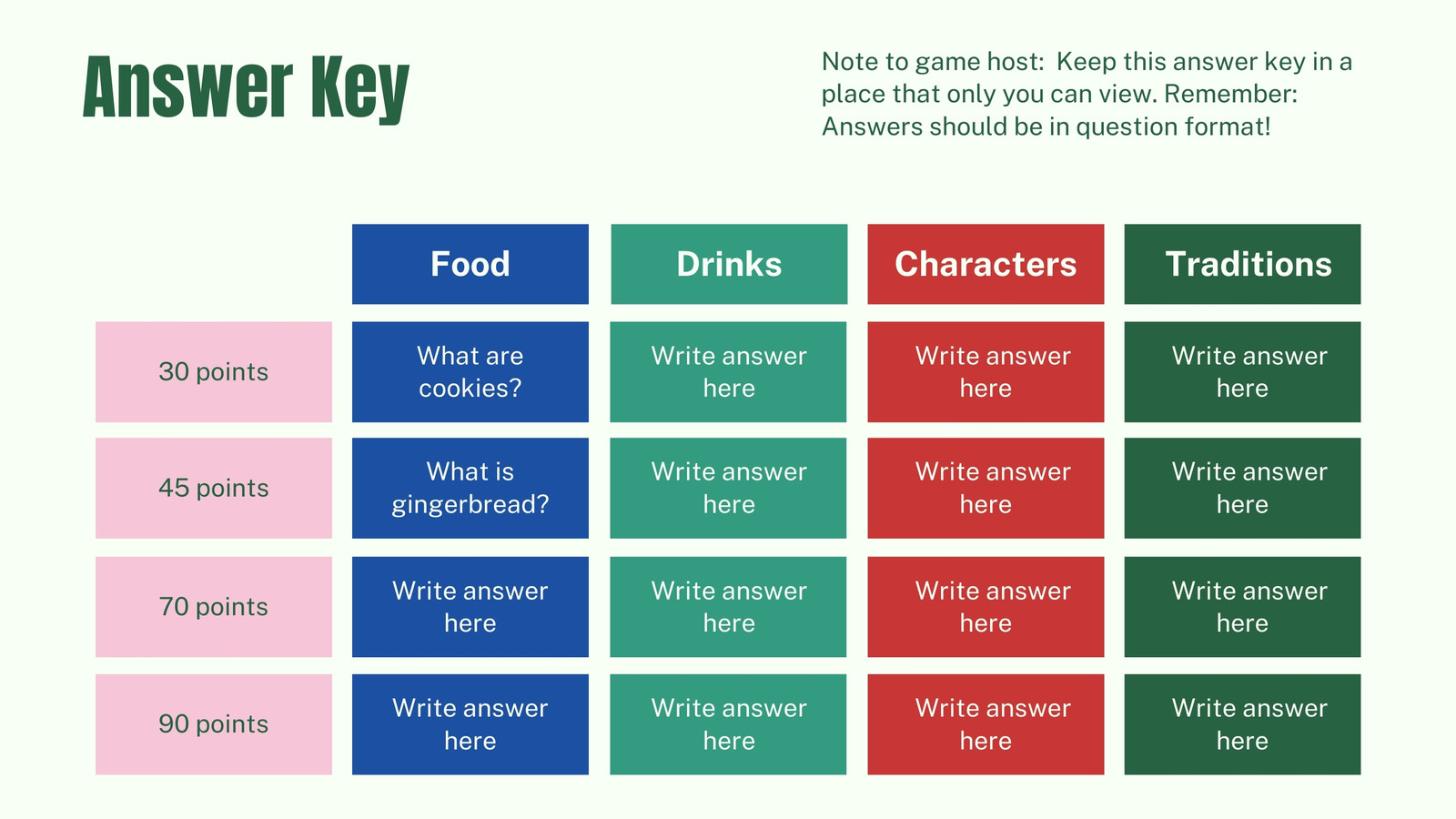 Answer Key

Note to game host: Keep this answer key in a place that only you can view. Remember: Answers should be in question format!

| | Food | Drinks | Characters | Traditions |
|---|---|---|---|---|
| 30 points | What are cookies? | Write answer here | Write answer here | Write answer here |
| 45 points | What is gingerbread? | Write answer here | Write answer here | Write answer here |
| 70 points | Write answer here | Write answer here | Write answer here | Write answer here |
| 90 points | Write answer here | Write answer here | Write answer here | Write answer here |